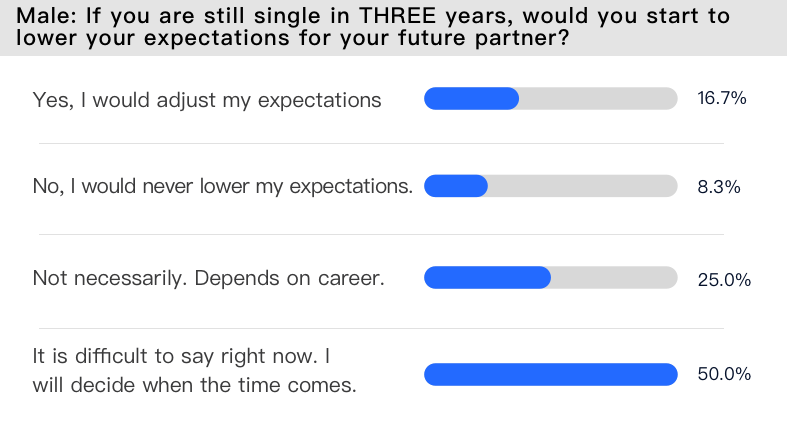 Male: If you are still single in THREE years, would you start to lower your expectations for your future partner?

Yes, I would adjust my expectations 16.7%

No, I would never lower my expectations. 8.3%

Not necessarily. Depends on career. 25.0%

It is difficult to say right now. I will decide when the time comes. 50.0%